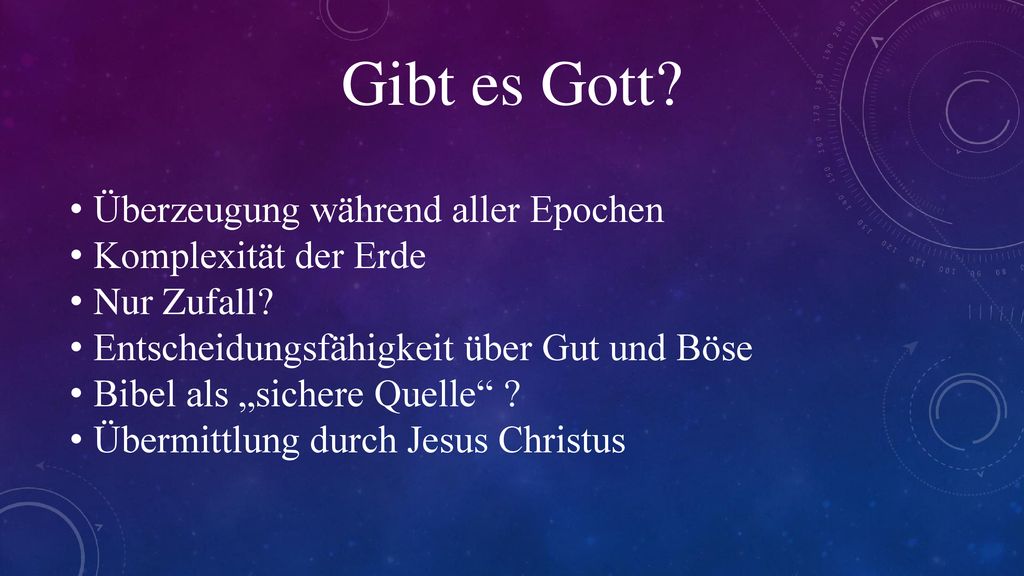 Gibt es Gott?

• Überzeugung während aller Epochen
• Komplexität der Erde
• Nur Zufall?
• Entscheidungsfähigkeit über Gut und Böse
• Bibel als „sichere Quelle“ ?
• Übermittlung durch Jesus Christus